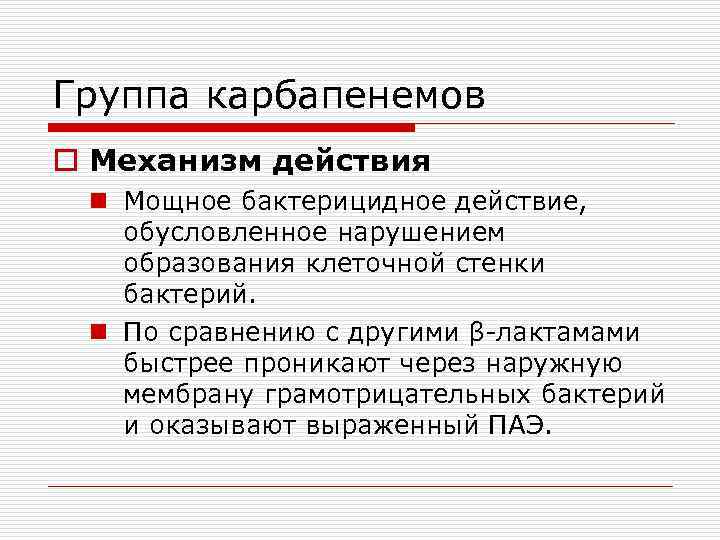 Группа карбапенемов

Механизм действия

Мощное бактерицидное действие, обусловленное нарушением образования клеточной стенки бактерий.

По сравнению с другими β-лактамами быстрее проникают через наружную мембрану грамотрицательных бактерий и оказывают выраженный ПАЭ.